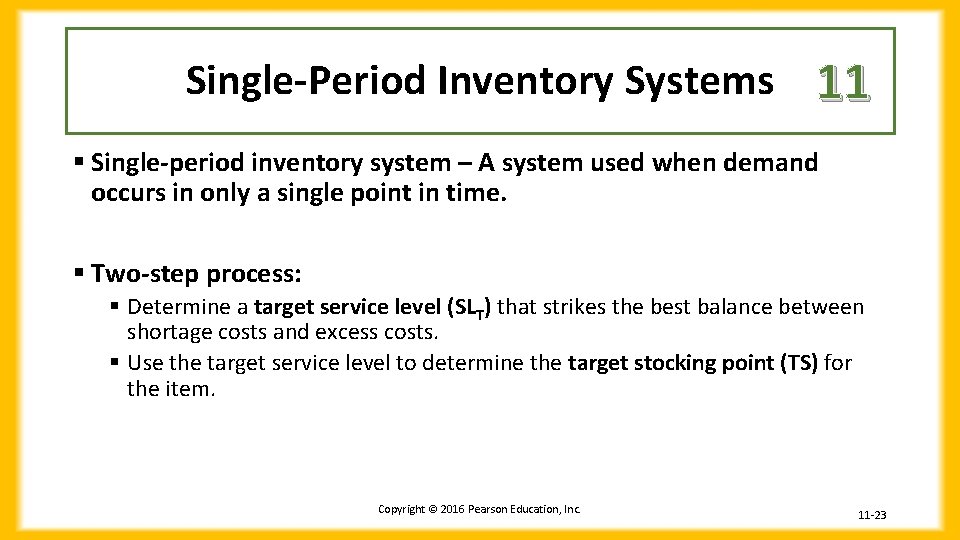 Single-Period Inventory Systems

11

▪ Single-period inventory system – A system used when demand occurs in only a single point in time.

▪ Two-step process:

▪ Determine a target service level ($SL_T$) that strikes the best balance between shortage costs and excess costs.

▪ Use the target service level to determine the target stocking point (TS) for the item.

Copyright © 2016 Pearson Education, Inc.

11-23